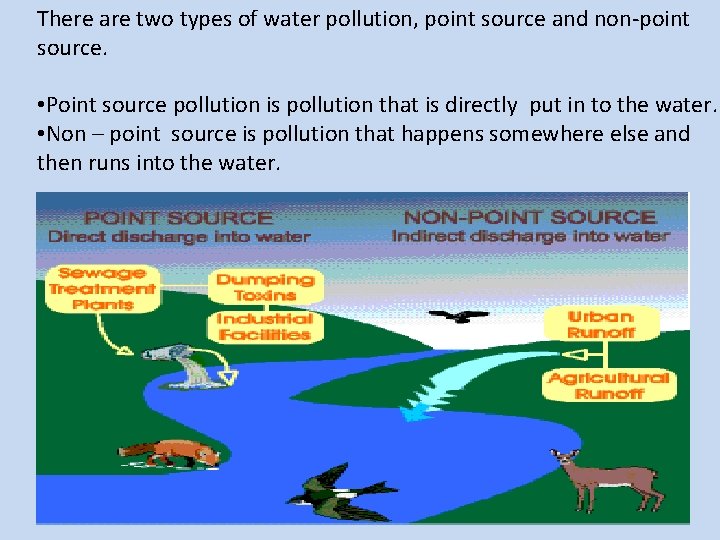 There are two types of water pollution, point source and non-point source.

•Point source pollution is pollution that is directly put in to the water.
•Non – point source is pollution that happens somewhere else and then runs into the water.

POINT SOURCE
Direct discharge into water

NON-POINT SOURCE
Indirect discharge into water

Sewage Treatment Plants

Dumping Toxins

Industrial Facilities

Urban Runoff

Agricultural Runoff